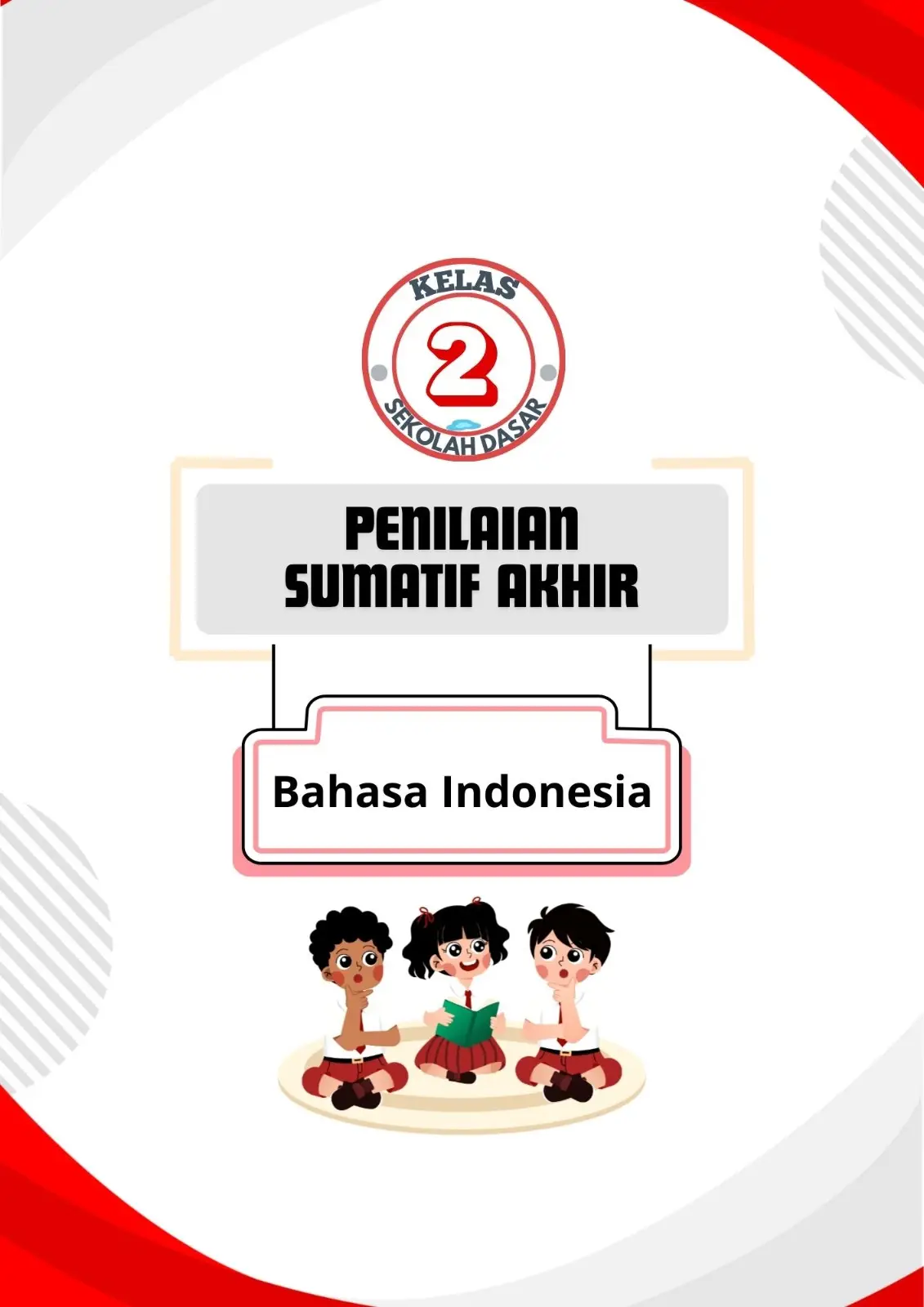 KELAS
2
SEKOLAH DASAR

PENILAIAN SUMATIF AKHIR

Bahasa Indonesia